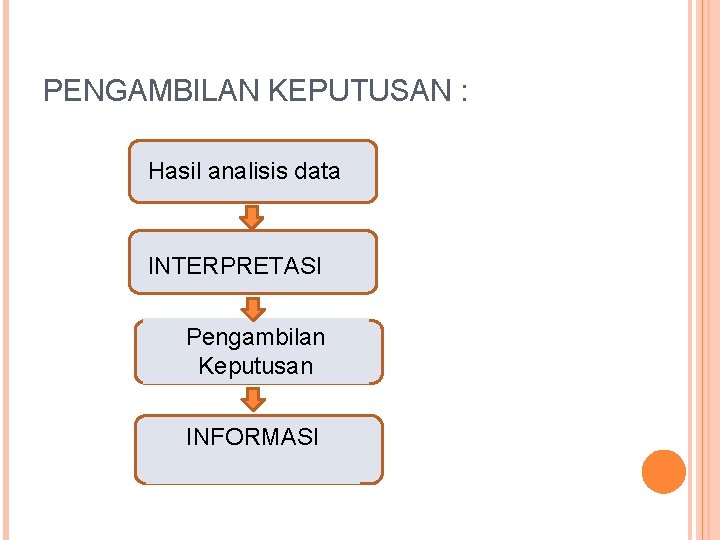 PENGAMBILAN KEPUTUSAN :

Hasil analisis data

INTERPRETASI

Pengambilan Keputusan

INFORMASI